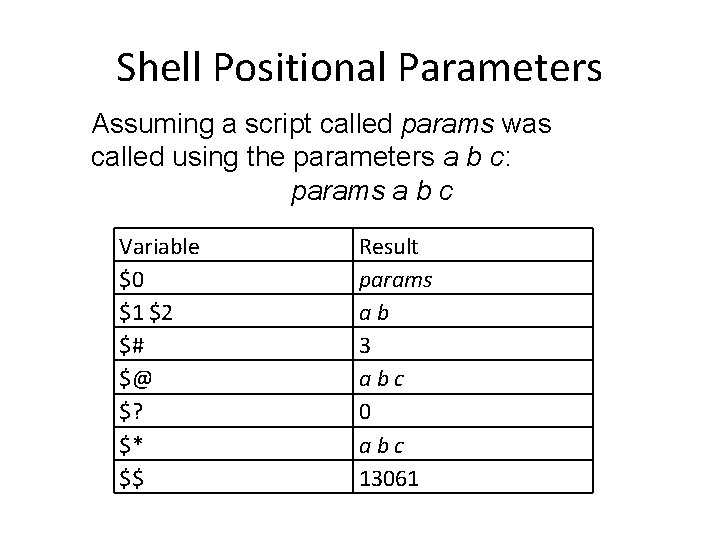 Shell Positional Parameters

Assuming a script called params was called using the parameters a b c:

params a b c

| Variable | Result |
|---|---|
| \$0 | params |
| \$1 \$2 | a b |
| \$# | 3 |
| \$@ | a b c |
| \$? | 0 |
| \$* | a b c |
| \$\$ | 13061 |